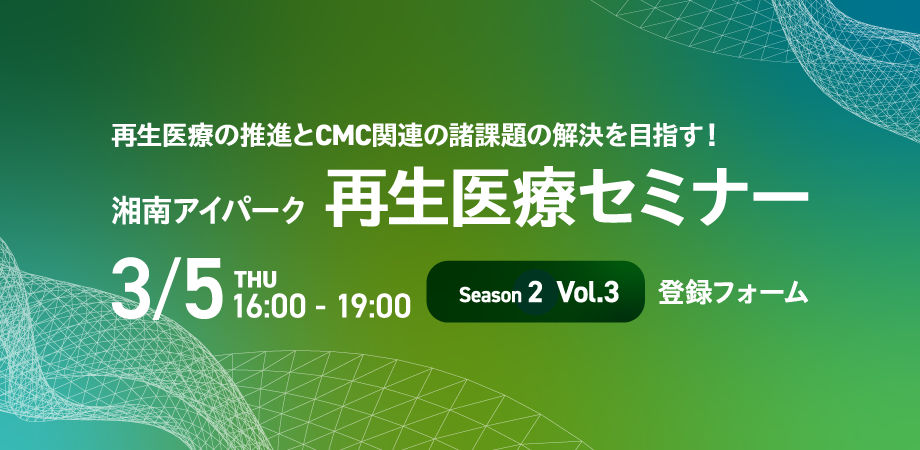 再生医療の推進とCMC関連の諸課題の解決を目指す！

湘南アイパーク 再生医療セミナー

3/5 THU 16:00 - 19:00

Season 2 Vol.3

登録フォーム